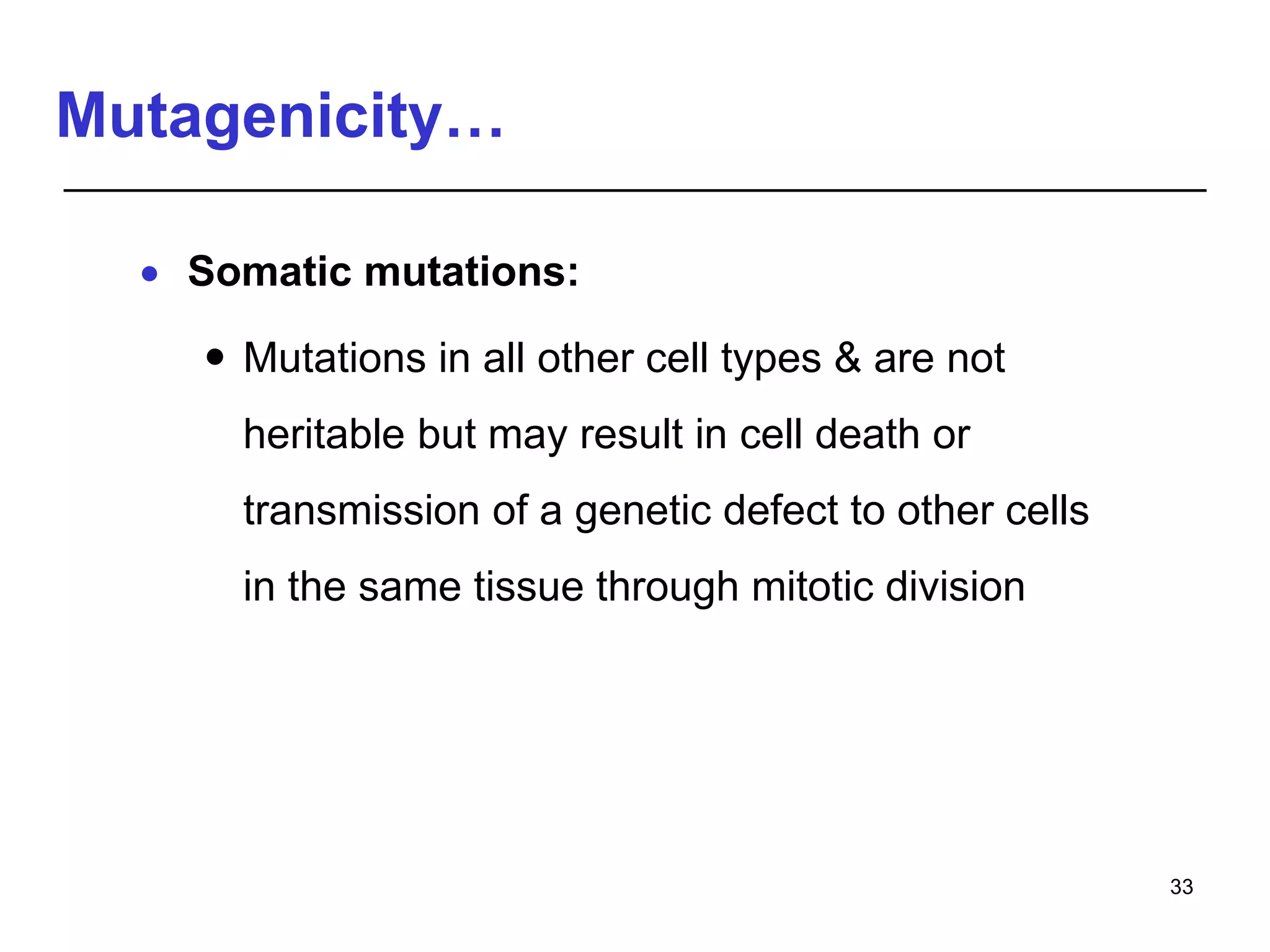 Mutagenicity…

• Somatic mutations:

• Mutations in all other cell types & are not heritable but may result in cell death or transmission of a genetic defect to other cells in the same tissue through mitotic division

33